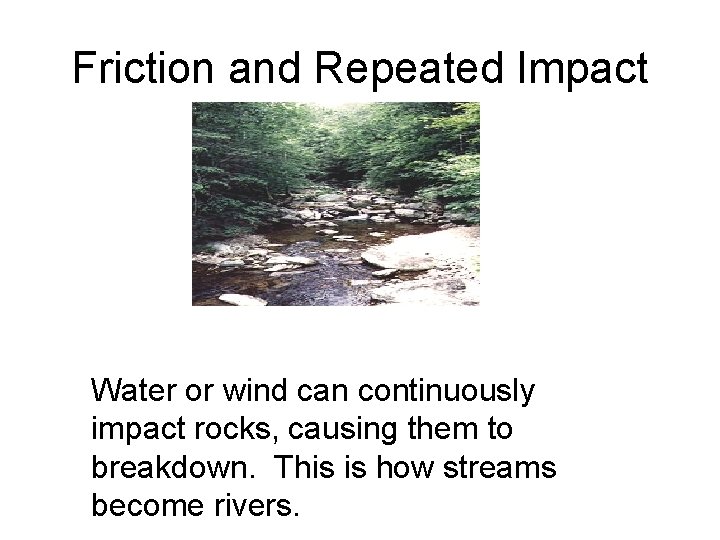 Friction and Repeated Impact

Water or wind can continuously impact rocks, causing them to breakdown. This is how streams become rivers.